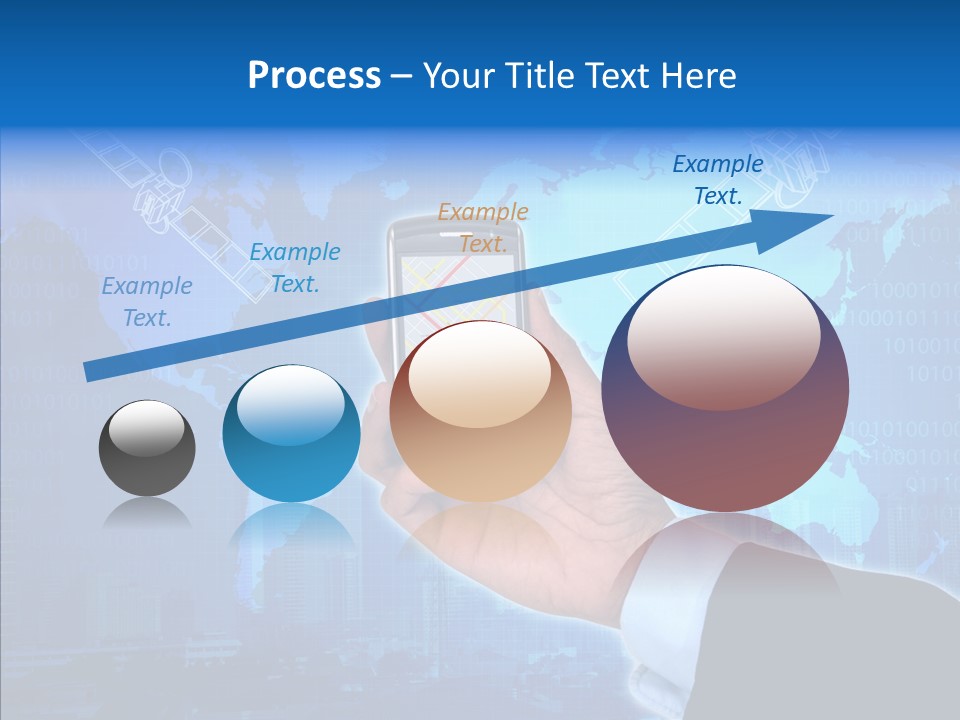 Process – Your Title Text Here

Example Text.

Example Text.

Example Text.

Example Text.